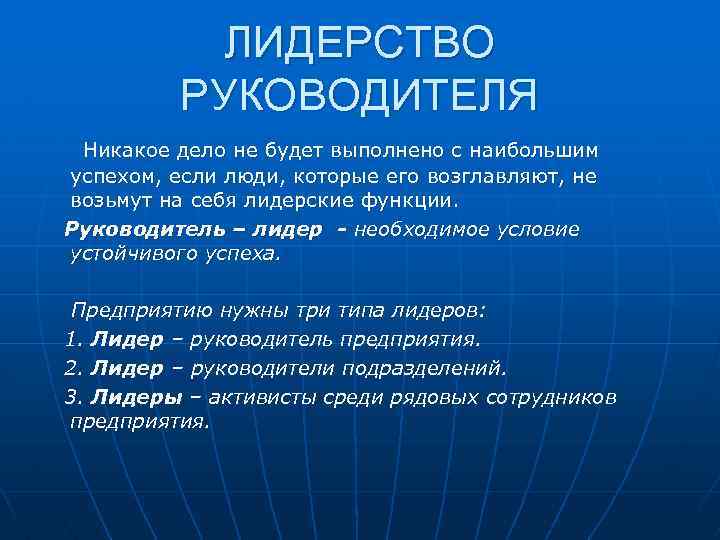 ЛИДЕРСТВО РУКОВОДИТЕЛЯ

Никакое дело не будет выполнено с наибольшим успехом, если люди, которые его возглавляют, не возьмут на себя лидерские функции.

Руководитель – лидер - необходимое условие устойчивого успеха.

Предприятию нужны три типа лидеров:

1. Лидер – руководитель предприятия.

2. Лидер – руководители подразделений.

3. Лидеры – активисты среди рядовых сотрудников предприятия.